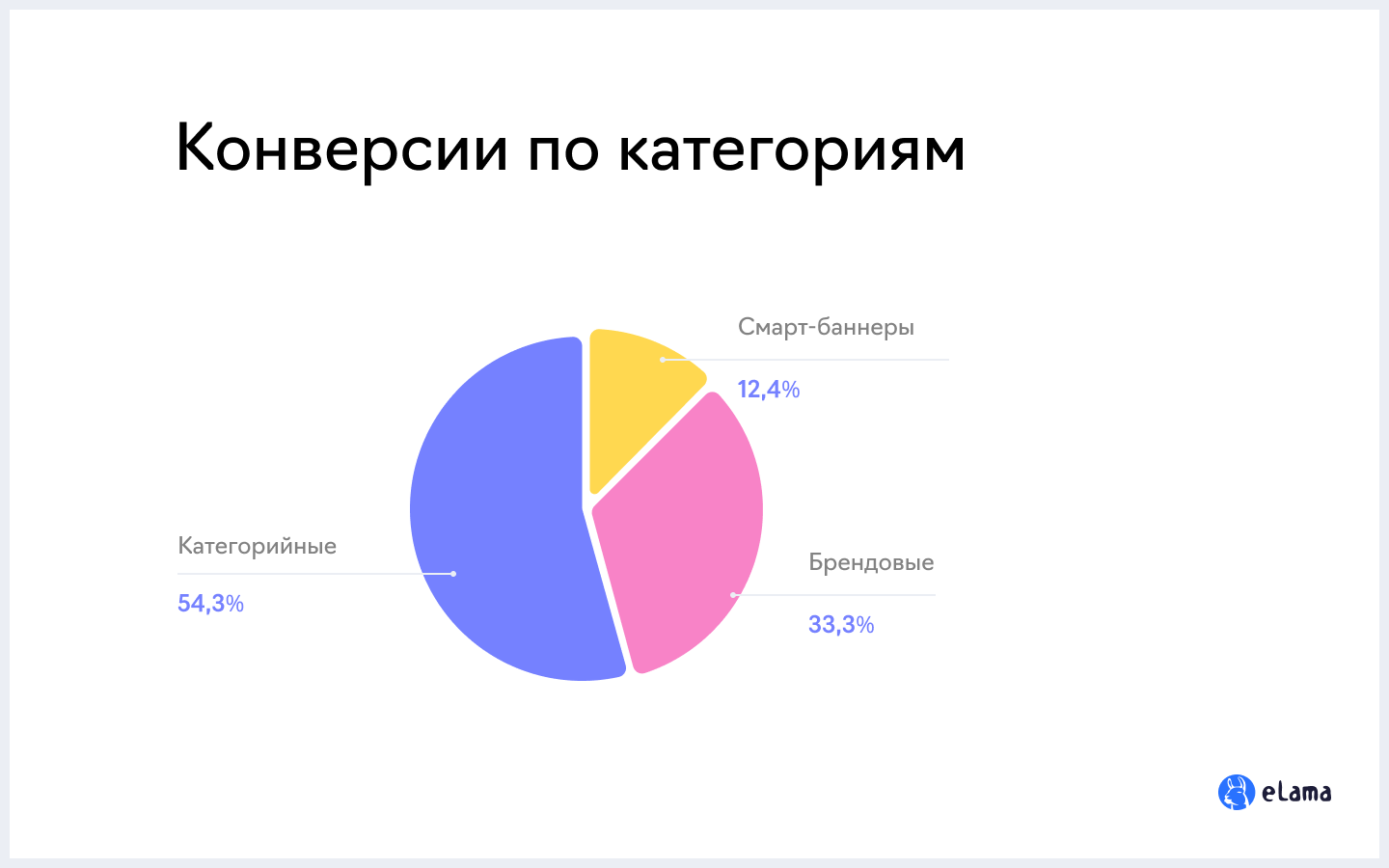 Конверсии по категориям

Смарт-баннеры

12,4%

Категорийные

54,3%

Брендовые

33,3%

eLama